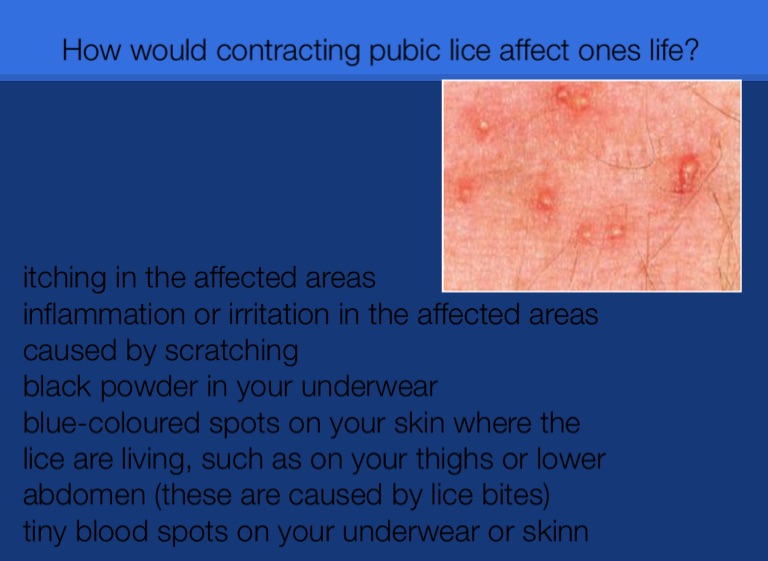 How would contracting pubic lice affect ones life?

itching in the affected areas
inflammation or irritation in the affected areas caused by scratching
black powder in your underwear
blue-coloured spots on your skin where the lice are living, such as on your thighs or lower abdomen (these are caused by lice bites)
tiny blood spots on your underwear or skinn